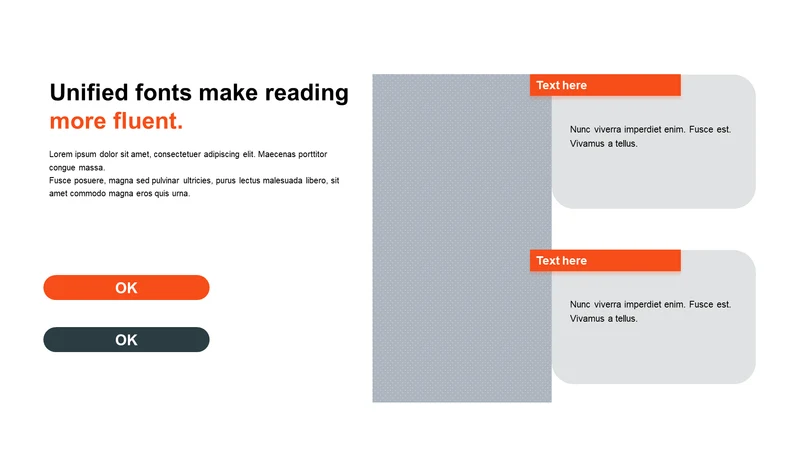 Unified fonts make reading more fluent.

Lorem ipsum dolor sit amet, consectetuer adipiscing elit. Maecenas porttitor congue massa.
Fusce posuere, magna sed pulvinar ultricies, purus lectus malesuada libero, sit amet commodo magna eros quis urna.

OK

OK

Text here

Nunc viverra imperdiet enim. Fusce est. Vivamus a tellus.

Text here

Nunc viverra imperdiet enim. Fusce est. Vivamus a tellus.